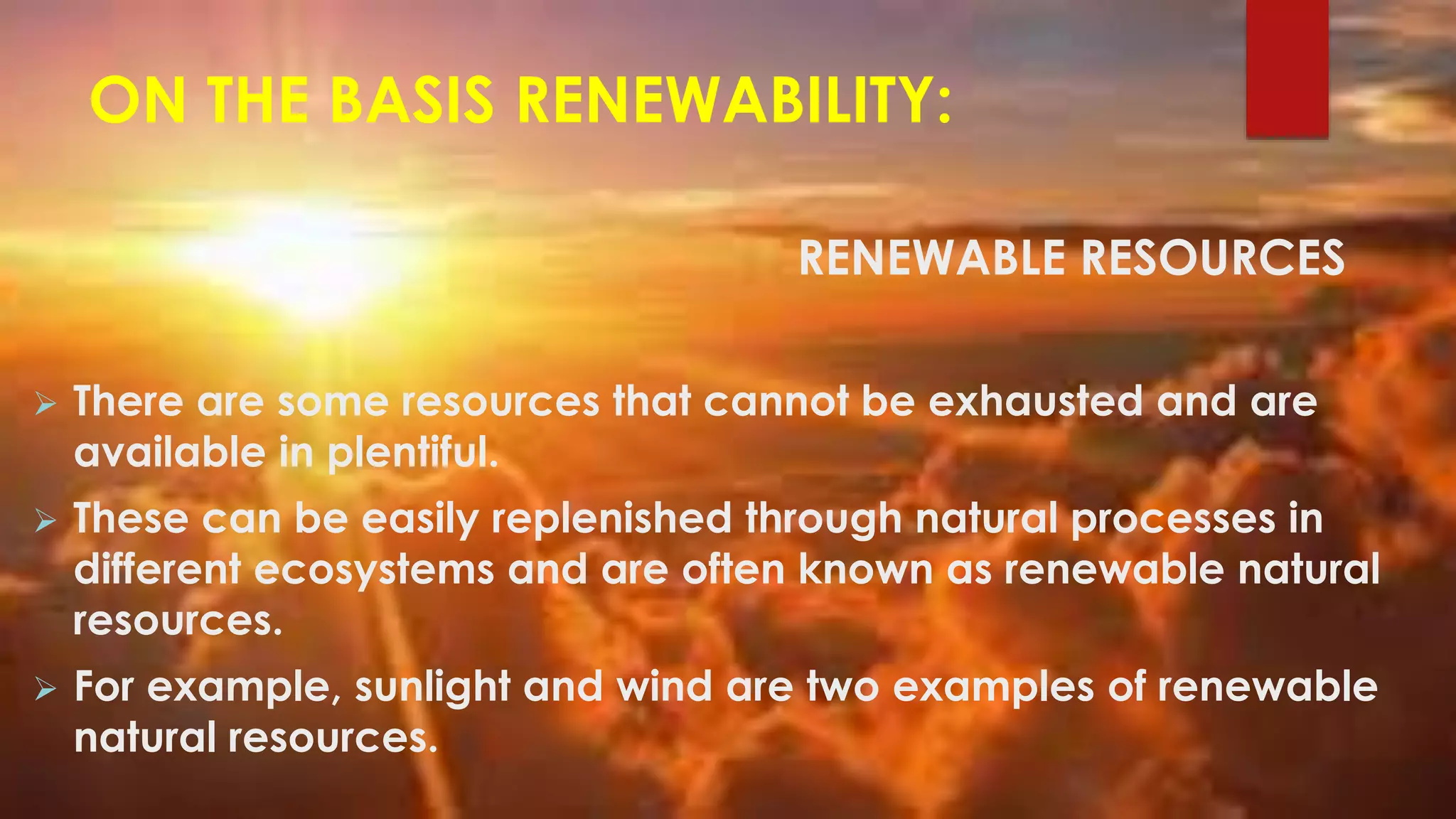 ON THE BASIS RENEWABILITY:

RENEWABLE RESOURCES

➢ There are some resources that cannot be exhausted and are available in plentiful.

➢ These can be easily replenished through natural processes in different ecosystems and are often known as renewable natural resources.

➢ For example, sunlight and wind are two examples of renewable natural resources.